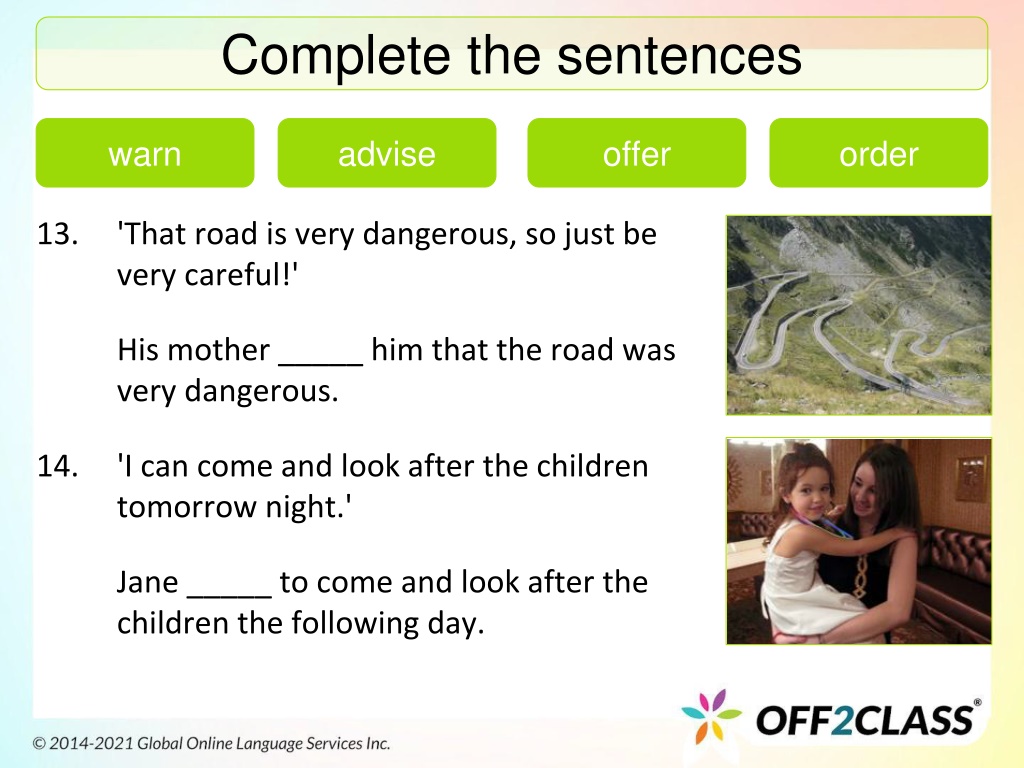 Complete the sentences

warn

advise

offer

order

13. 'That road is very dangerous, so just be very careful!'

His mother _____ him that the road was very dangerous.

14. 'I can come and look after the children tomorrow night.'

Jane _____ to come and look after the children the following day.

OFF2CLASS®

© 2014-2021 Global Online Language Services Inc.